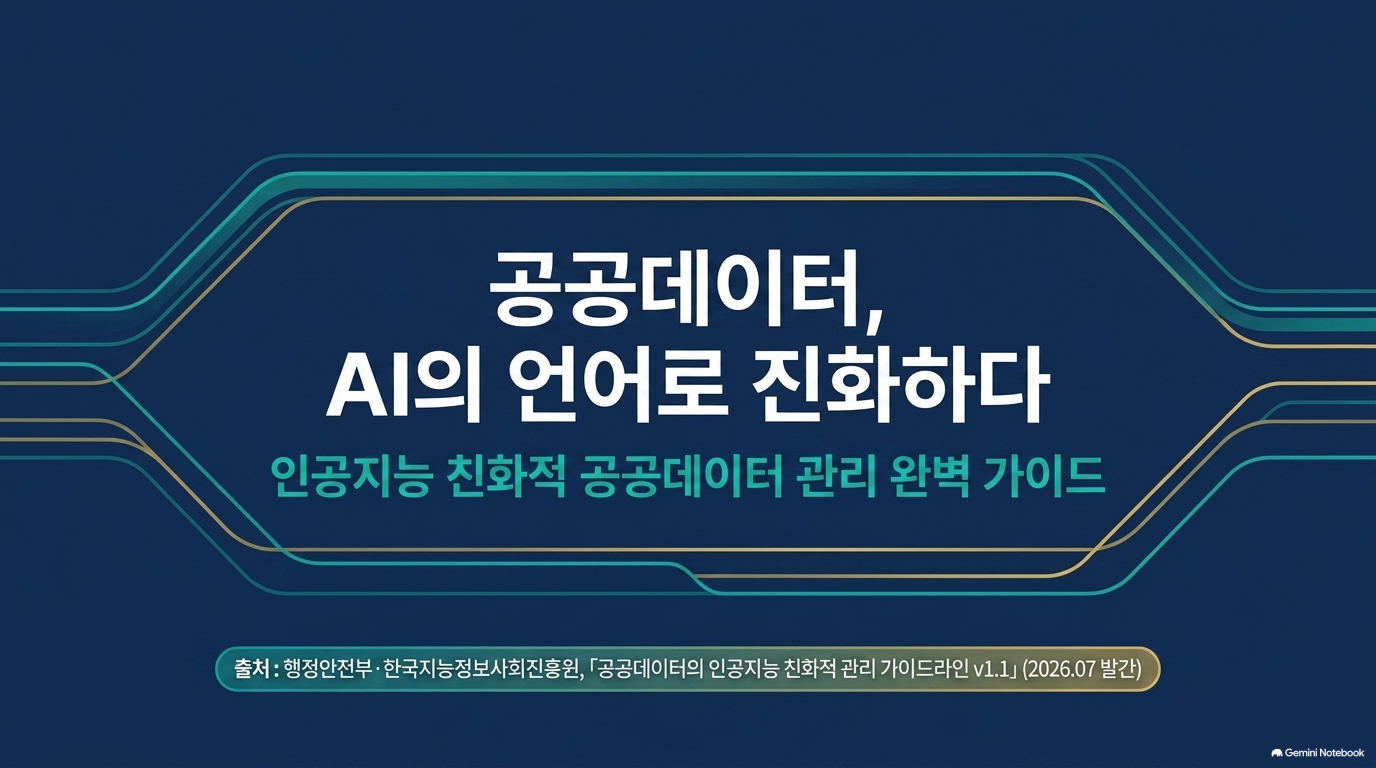 공공데이터,
AI의 언어로 진화하다

인공지능 친화적 공공데이터 관리 완벽 가이드

출처 : 행정안전부 · 한국지능정보사회진흥원, 「공공데이터의 인공지능 친화적 관리 가이드라인 v1.1」 (2026.07 발간)

Gemini Notebook